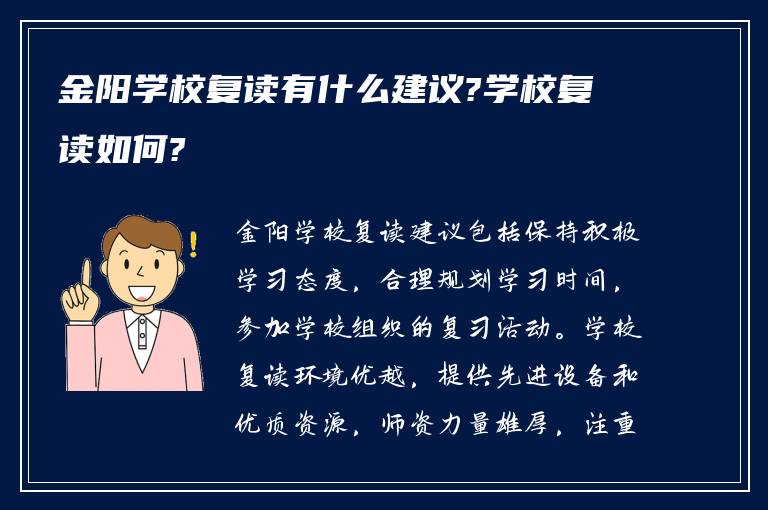 金阳学校复读有什么建议?学校复读如何?

金阳学校复读建议包括保持积极学习态度，合理规划学习时间，参加学校组织的复习活动。学校复读环境优越，提供先进设备和优质资源，师资力量雄厚，注重